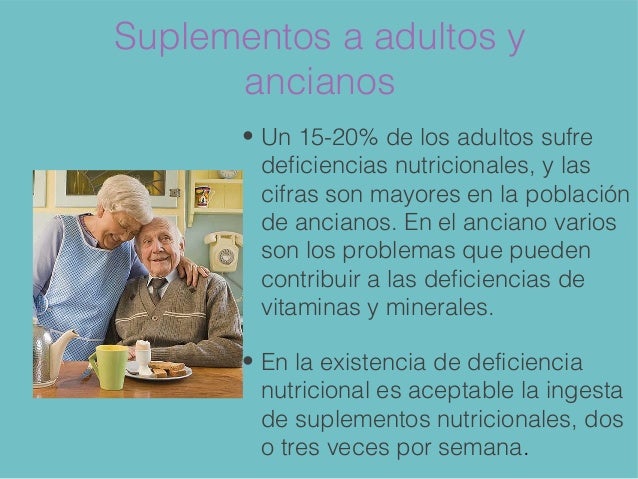 Suplementos a adultos y ancianos

• Un 15-20% de los adultos sufre deficiencias nutricionales, y las cifras son mayores en la población de ancianos. En el anciano varios son los problemas que pueden contribuir a las deficiencias de vitaminas y minerales.

• En la existencia de deficiencia nutricional es aceptable la ingesta de suplementos nutricionales, dos o tres veces por semana.